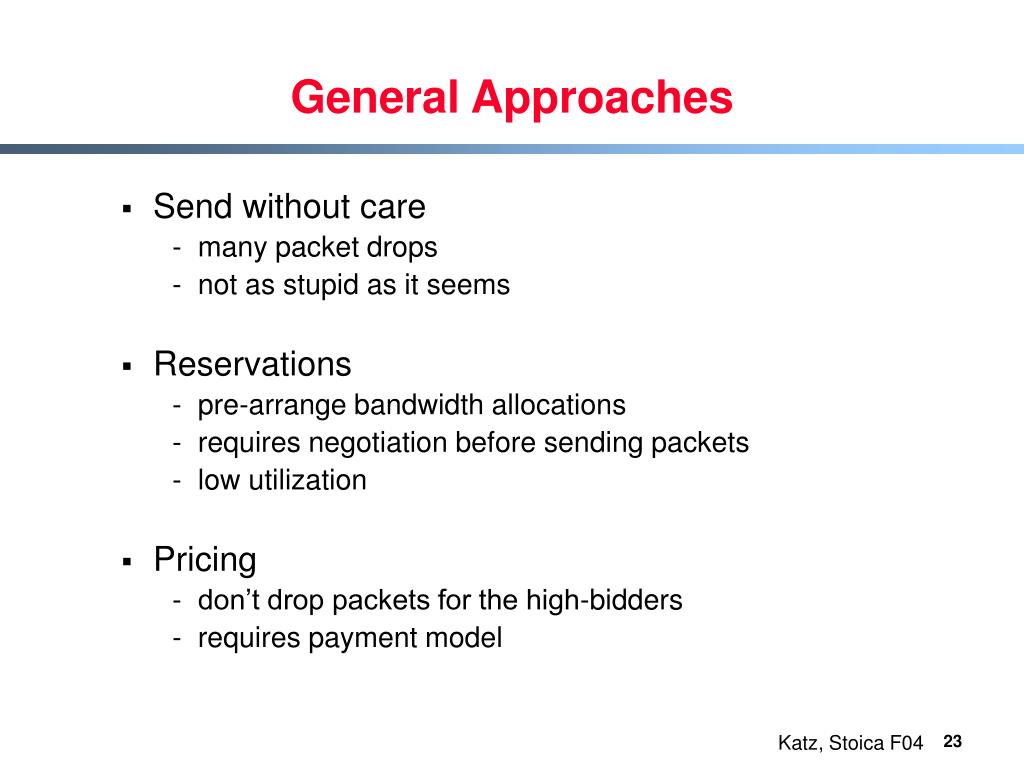 General Approaches

▪ Send without care
- many packet drops
- not as stupid as it seems

▪ Reservations
- pre-arrange bandwidth allocations
- requires negotiation before sending packets
- low utilization

▪ Pricing
- don’t drop packets for the high-bidders
- requires payment model

Katz, Stoica F04 23